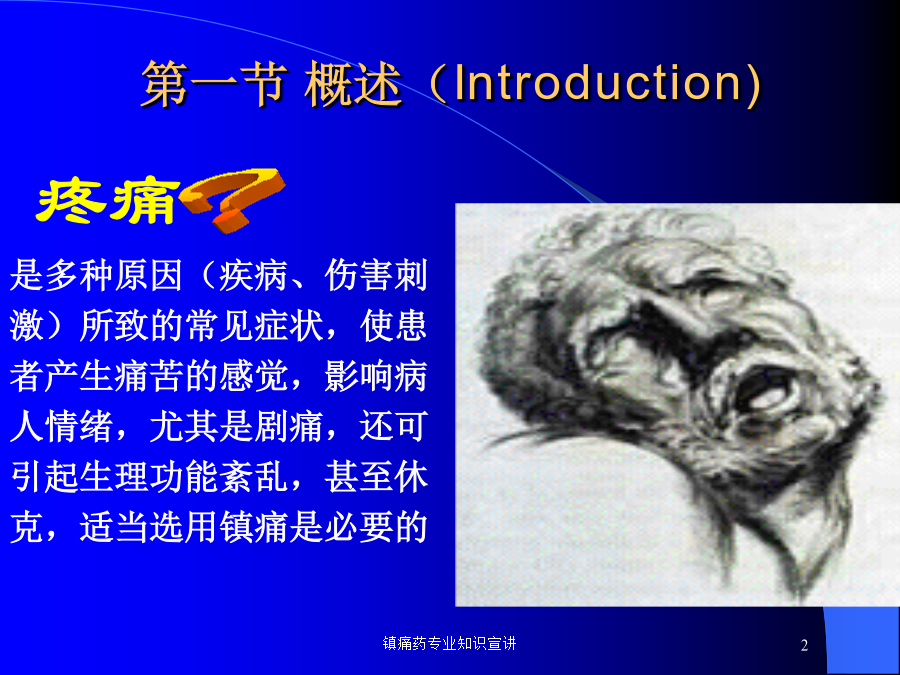 第一节 概述（Introduction)

疼痛?

是多种原因（疾病、伤害刺激）所致的常见症状，使患者产生痛苦的感觉，影响病人情绪，尤其是剧痛，还可引起生理功能紊乱，甚至休克，适当选用镇痛是必要的

镇痛药专业知识宣讲

2